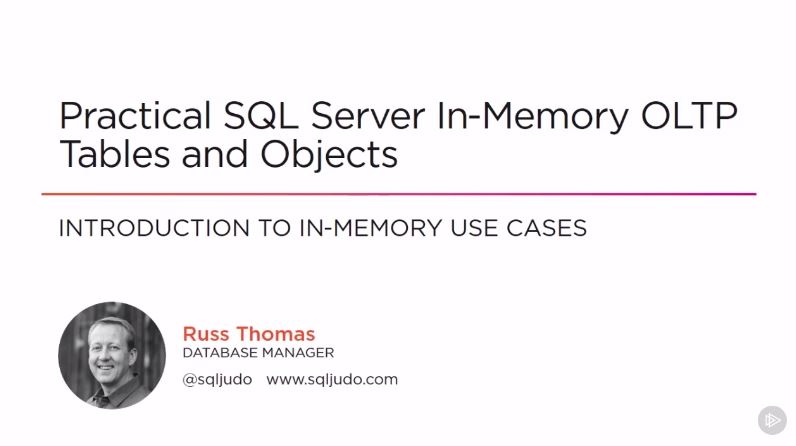 Practical SQL Server In-Memory OLTP Tables and Objects

INTRODUCTION TO IN-MEMORY USE CASES

Russ Thomas
DATABASE MANAGER

@sqljudo www.sqljudo.com